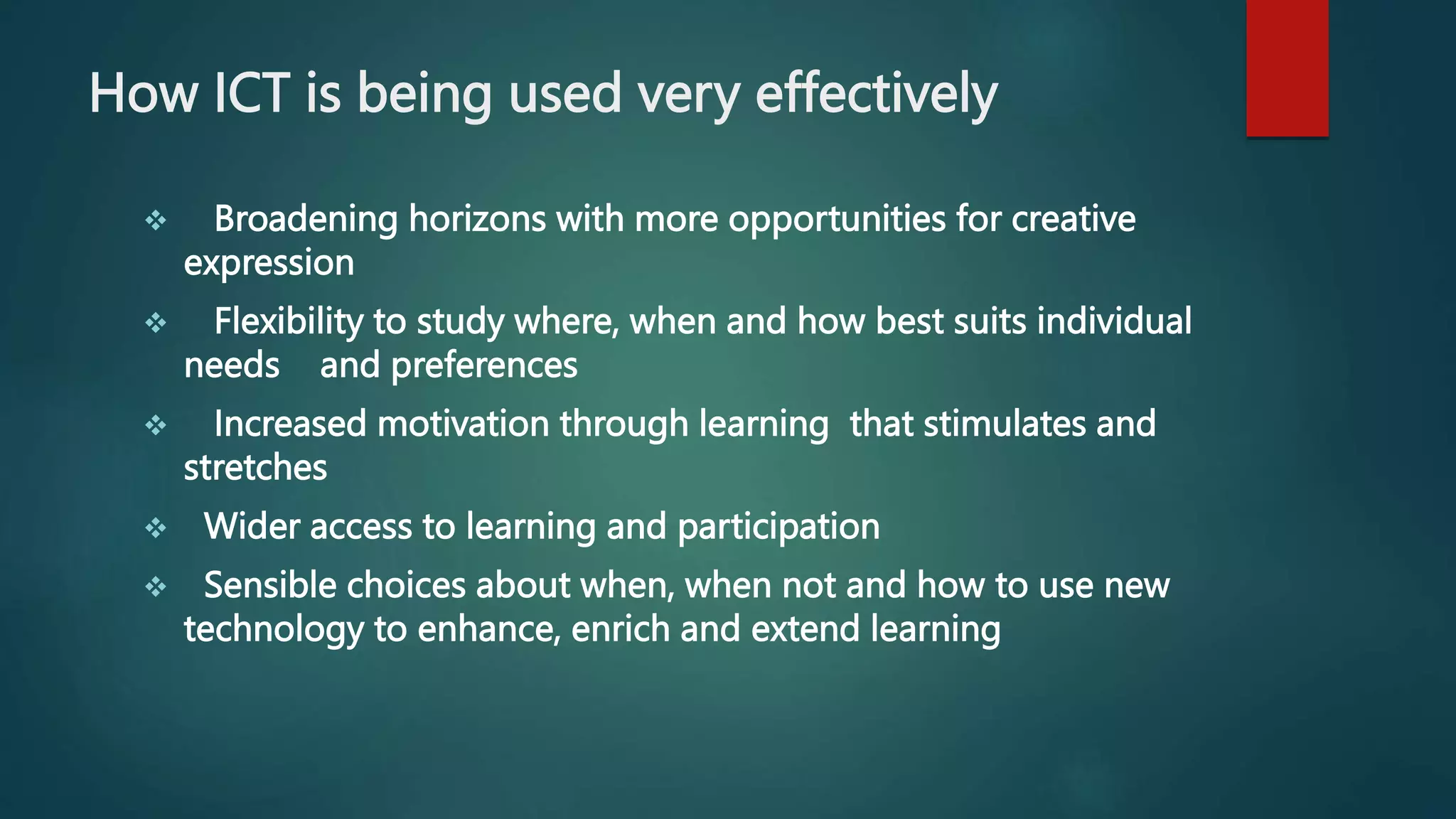 How ICT is being used very effectively

❖ Broadening horizons with more opportunities for creative expression

❖ Flexibility to study where, when and how best suits individual needs and preferences

❖ Increased motivation through learning that stimulates and stretches

❖ Wider access to learning and participation

❖ Sensible choices about when, when not and how to use new technology to enhance, enrich and extend learning